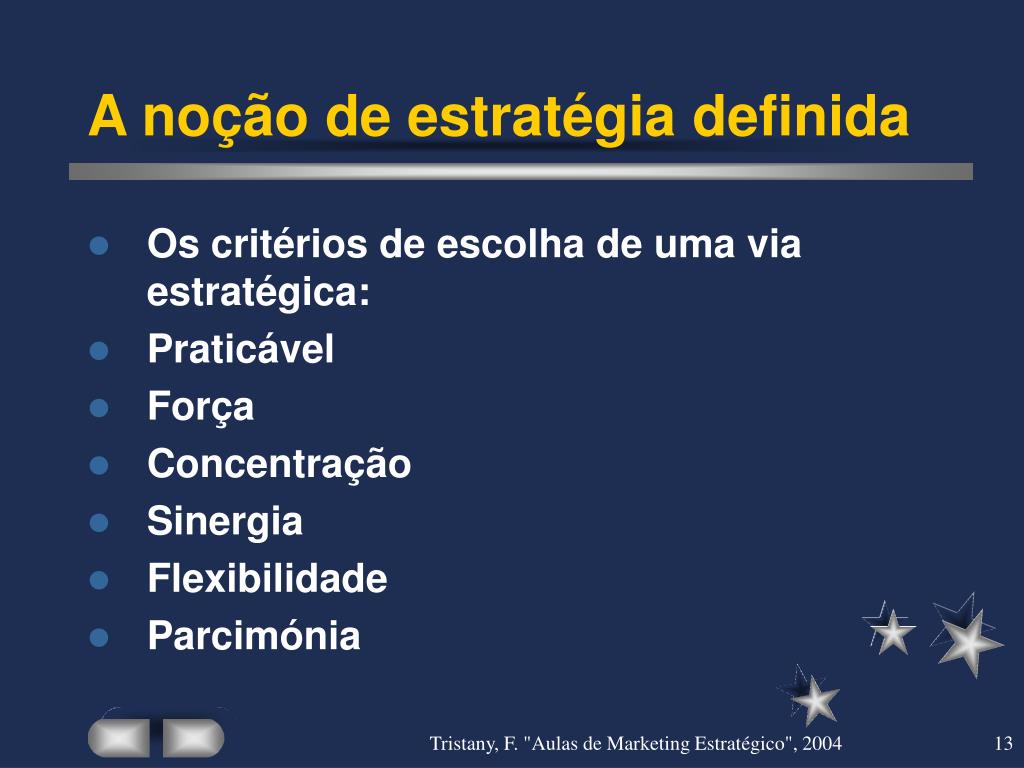 A noção de estratégia definida

- Os critérios de escolha de uma via estratégica:
- Praticável
- Força
- Concentração
- Sinergia
- Flexibilidade
- Parcimónia

Tristany, F. "Aulas de Marketing Estratégico", 2004

13